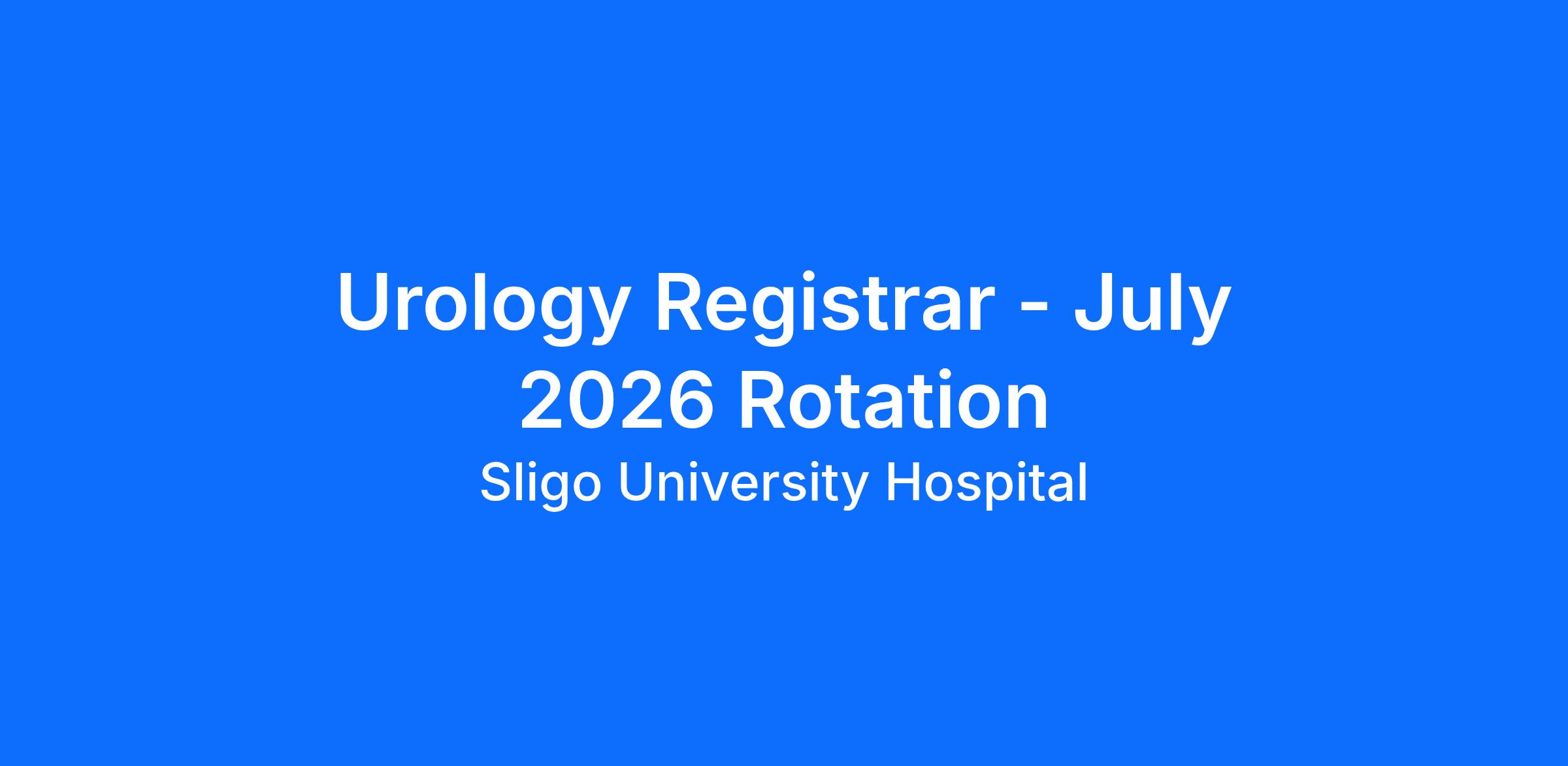 Urology Registrar - July 2026 Rotation

Sligo University Hospital